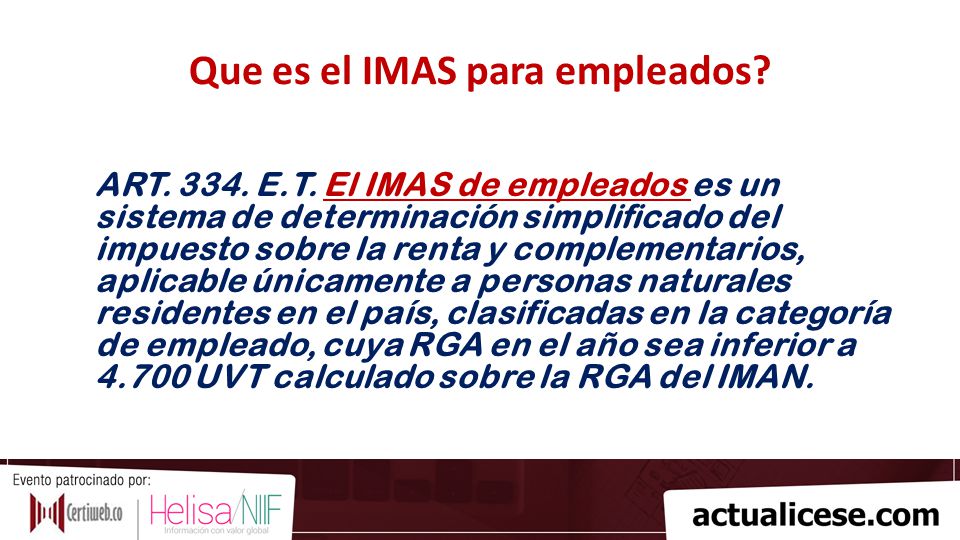 Que es el IMAS para empleados?

ART. 334. E.T. El IMAS de empleados es un sistema de determinación simplificado del impuesto sobre la renta y complementarios, aplicable únicamente a personas naturales residentes en el país, clasificadas en la categoría de empleado, cuya RGA en el año sea inferior a 4.700 UVT calculado sobre la RGA del IMAN.

Evento patrocinado por:

Certiweb.co

Helisa/NIIF
Información con valor global

actualicese.com